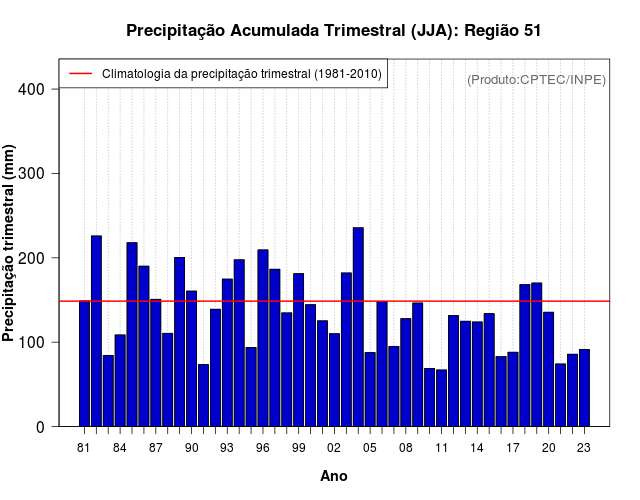 Precipitação Acumulada Trimestral (JJA): Região 51

Climatologia da precipitação trimestral (1981-2010)

(Produto:CPTEC/INPE)

Precipitação trimestral (mm)

400
300
200
100
0

81 84 87 90 93 96 99 02 05 08 11 14 17 20 23

Ano